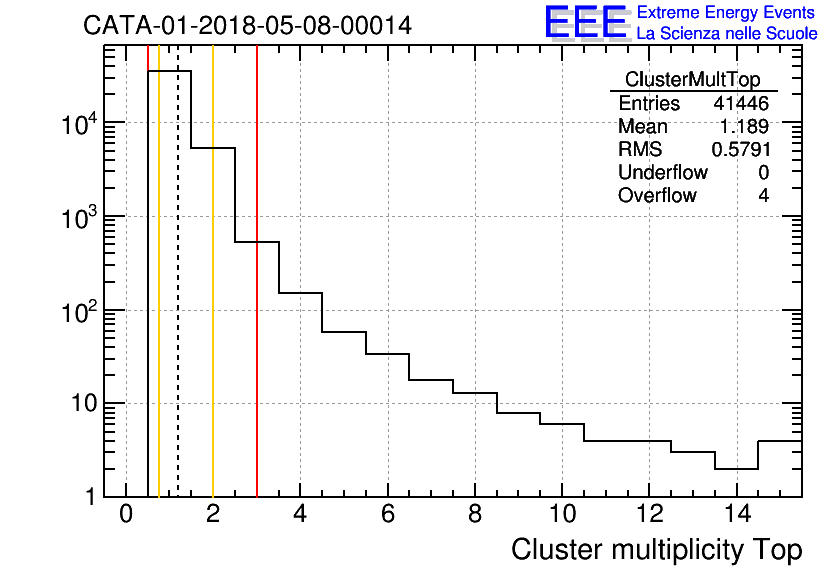 CATA-01-2018-05-08-00014

EEE Extreme Energy Events
La Scienza nelle Scuole

| ClusterMultTop | |
|---|---|
| Entries | 41446 |
| Mean | 1.189 |
| RMS | 0.5791 |
| Underflow | 0 |
| Overflow | 4 |

$10^4$
$10^3$
$10^2$
10
1

0 2 4 6 8 10 12 14

Cluster multiplicity Top